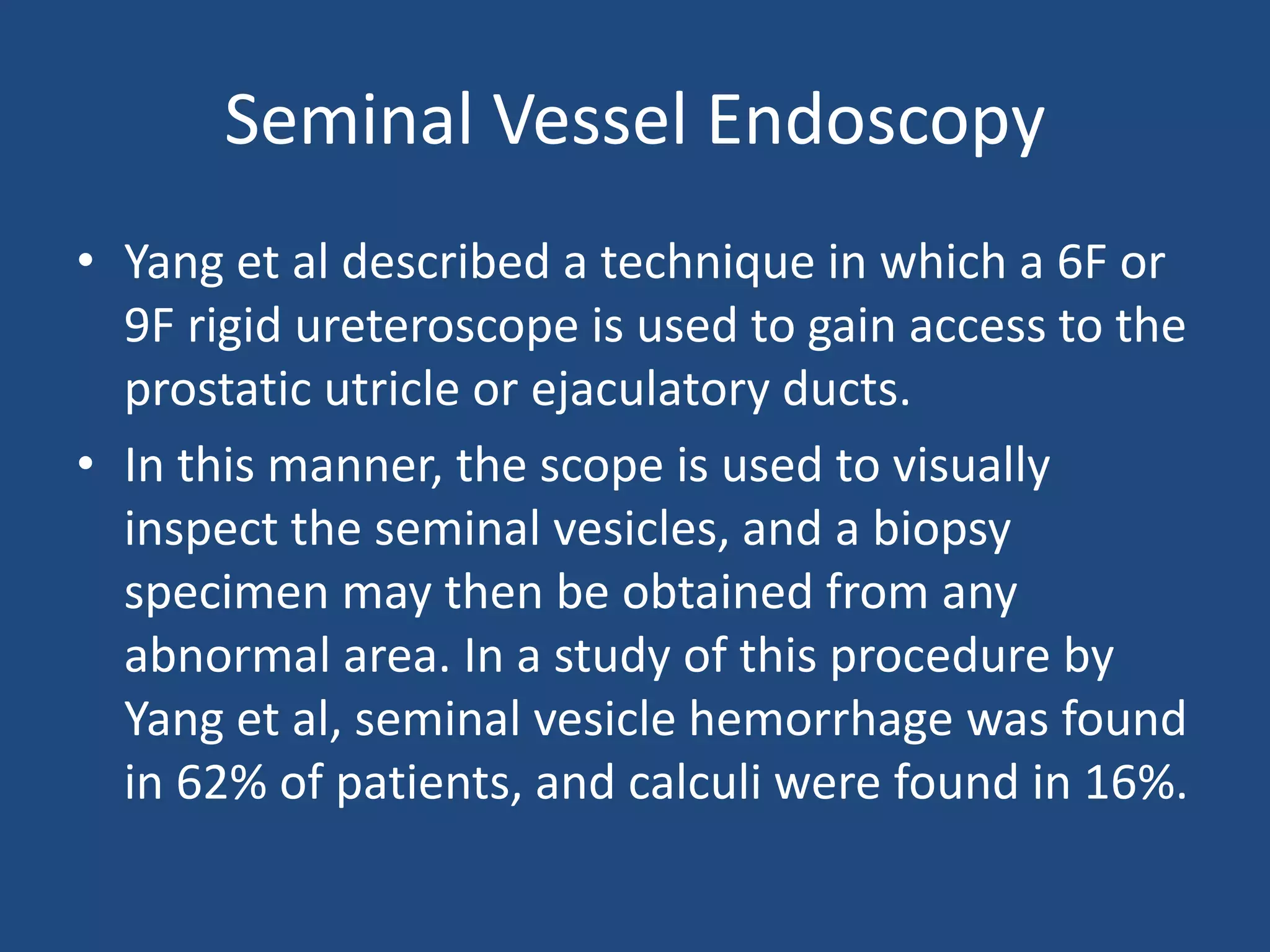 Seminal Vessel Endoscopy

• Yang et al described a technique in which a 6F or 9F rigid ureteroscope is used to gain access to the prostatic utricle or ejaculatory ducts.

• In this manner, the scope is used to visually inspect the seminal vesicles, and a biopsy specimen may then be obtained from any abnormal area. In a study of this procedure by Yang et al, seminal vesicle hemorrhage was found in 62% of patients, and calculi were found in 16%.